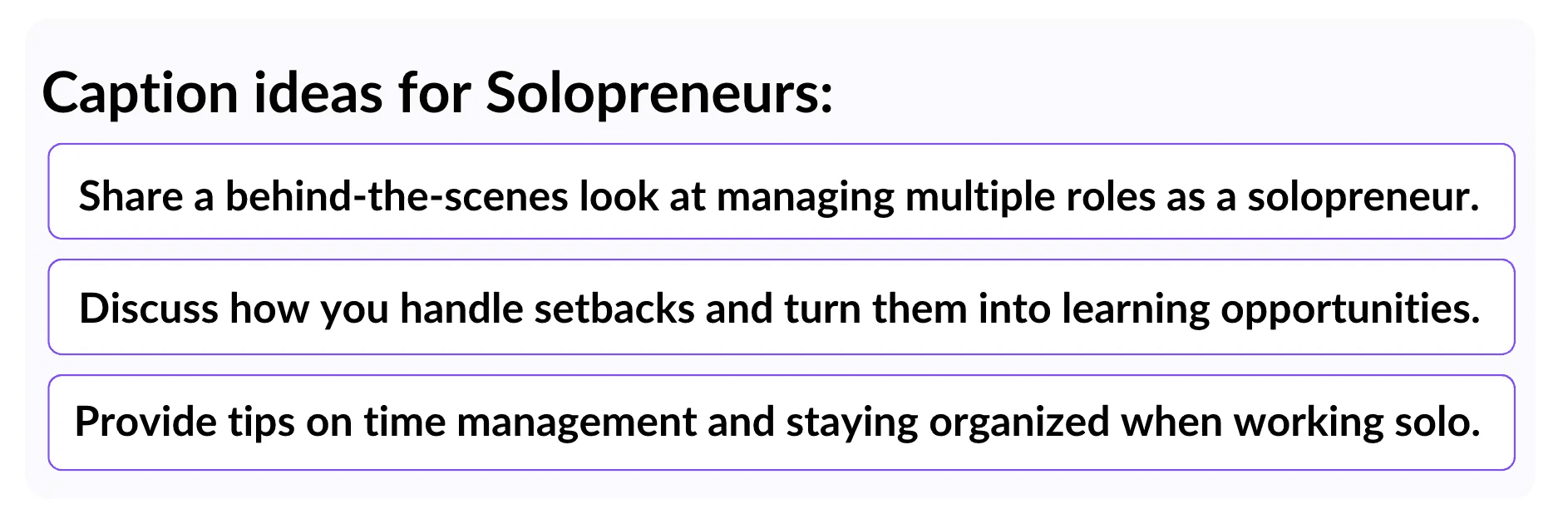 Caption ideas for Solopreneurs:

Share a behind-the-scenes look at managing multiple roles as a solopreneur.

Discuss how you handle setbacks and turn them into learning opportunities.

Provide tips on time management and staying organized when working solo.